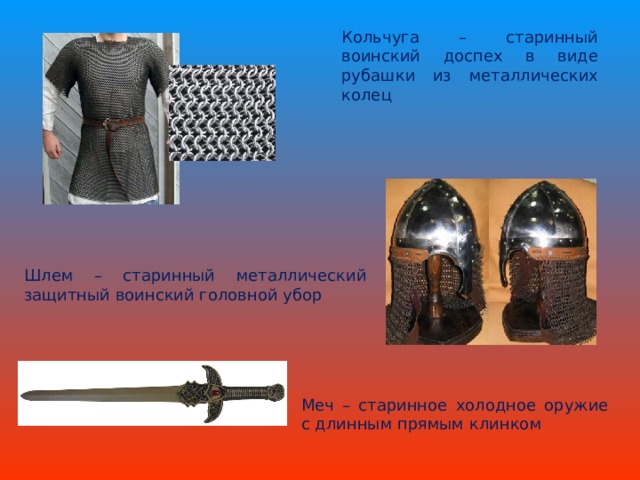 Кольчуга – старинный воинский доспех в виде рубашки из металлических колец

Шлем – старинный металлический защитный воинский головной убор

Меч – старинное холодное оружие с длинным прямым клинком